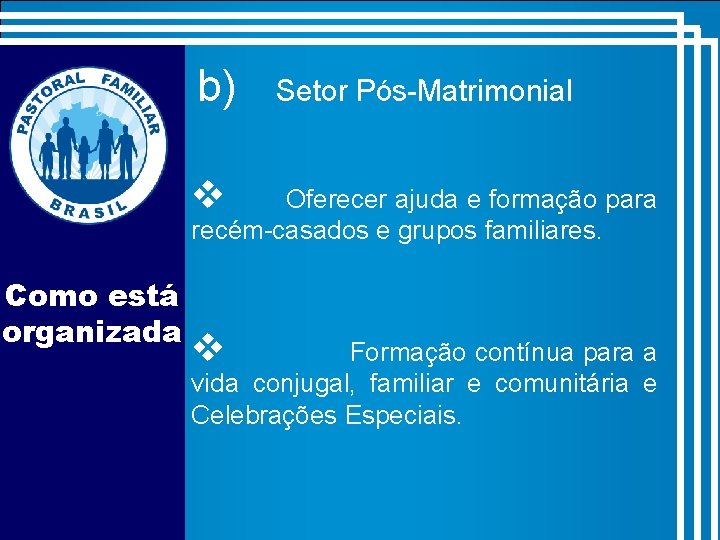 PASTORAL FAMILIAR
BRASIL

Como está organizada

b) Setor Pós-Matrimonial

❖ Oferecer ajuda e formação para recém-casados e grupos familiares.

❖ Formação contínua para a vida conjugal, familiar e comunitária e Celebrações Especiais.